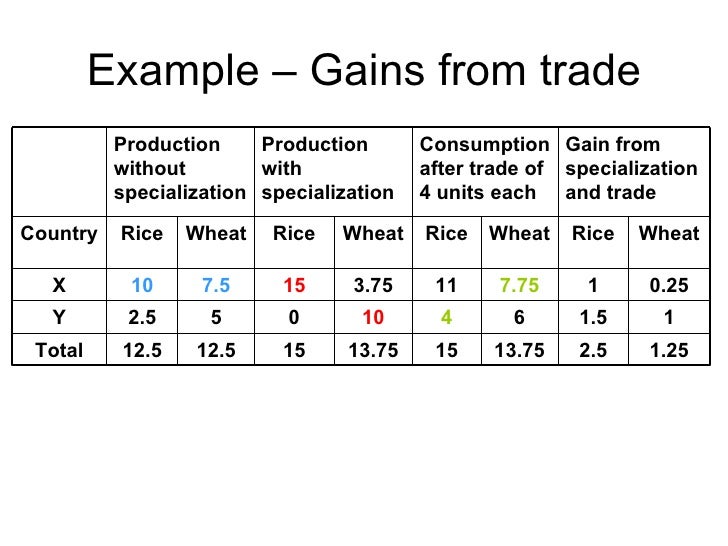 Example – Gains from trade

| | Production without specialization | | Production with specialization | | Consumption after trade of 4 units each | | Gain from specialization and trade | |
|---|---|---|---|---|---|---|---|---|
| Country | Rice | Wheat | Rice | Wheat | Rice | Wheat | Rice | Wheat |
| X | 10 | 7.5 | 15 | 3.75 | 11 | 7.75 | 1 | 0.25 |
| Y | 2.5 | 5 | 0 | 10 | 4 | 6 | 1.5 | 1 |
| Total | 12.5 | 12.5 | 15 | 13.75 | 15 | 13.75 | 2.5 | 1.25 |